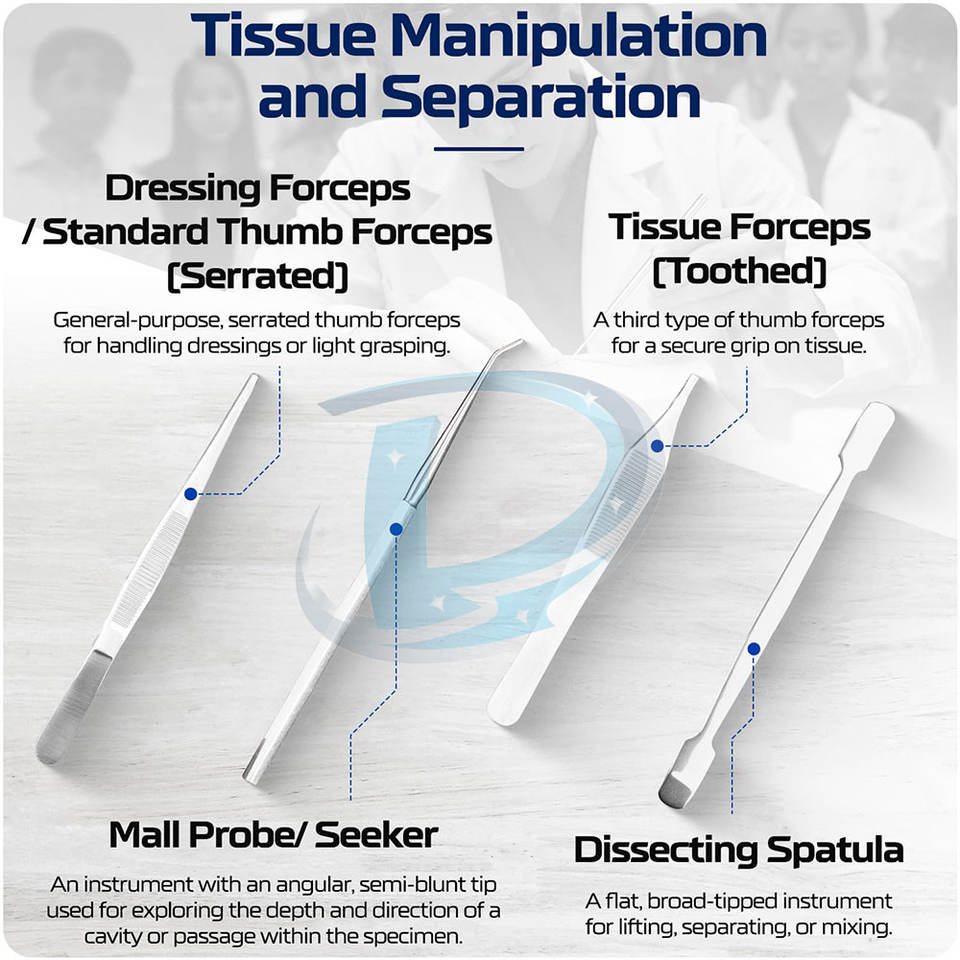 Tissue Manipulation and Separation

Dressing Forceps / Standard Thumb Forceps (Serrated)

General-purpose, serrated thumb forceps for handling dressings or light grasping.

Tissue Forceps (Toothed)

A third type of thumb forceps for a secure grip on tissue.

Mall Probe/ Seeker

An instrument with an angular, semi-blunt tip used for exploring the depth and direction of a cavity or passage within the specimen.

Dissecting Spatula

A flat, broad-tipped instrument for lifting, separating, or mixing.